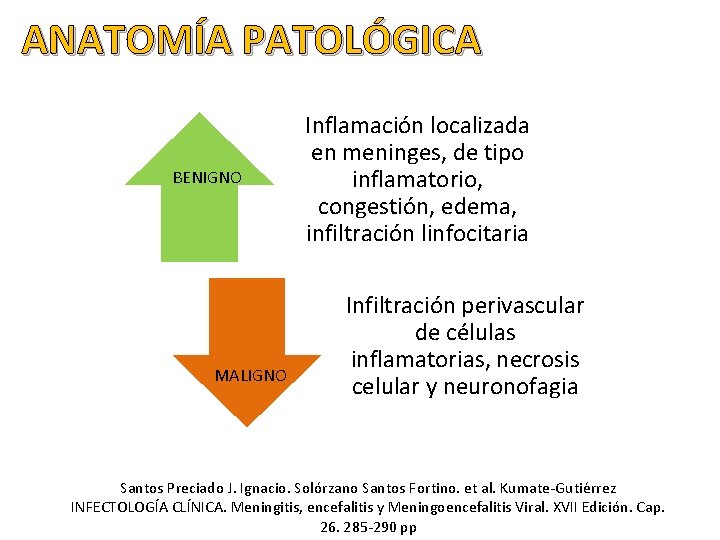 ANATOMÍA PATOLÓGICA

BENIGNO

Inflamación localizada en meninges, de tipo inflamatorio, congestión, edema, infiltración linfocitaria

MALIGNO

Infiltración perivascular de células inflamatorias, necrosis celular y neuronofagia

Santos Preciado J. Ignacio. Solórzano Santos Fortino. et al. Kumate-Gutiérrez INFECTOLOGÍA CLÍNICA. Meningitis, encefalitis y Meningoencefalitis Viral. XVII Edición. Cap. 26. 285-290 pp